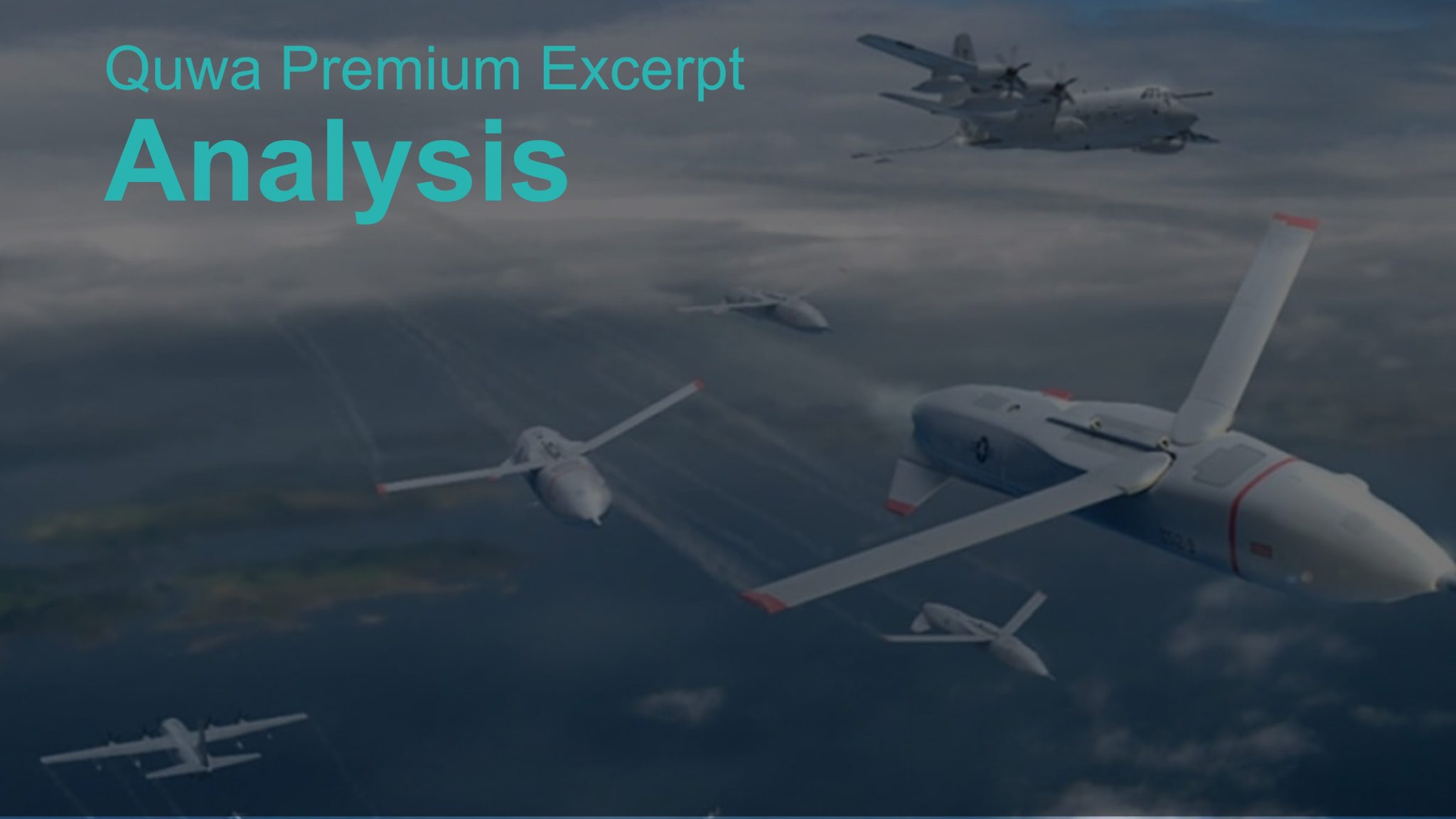 Quwa Premium Excerpt
Analysis